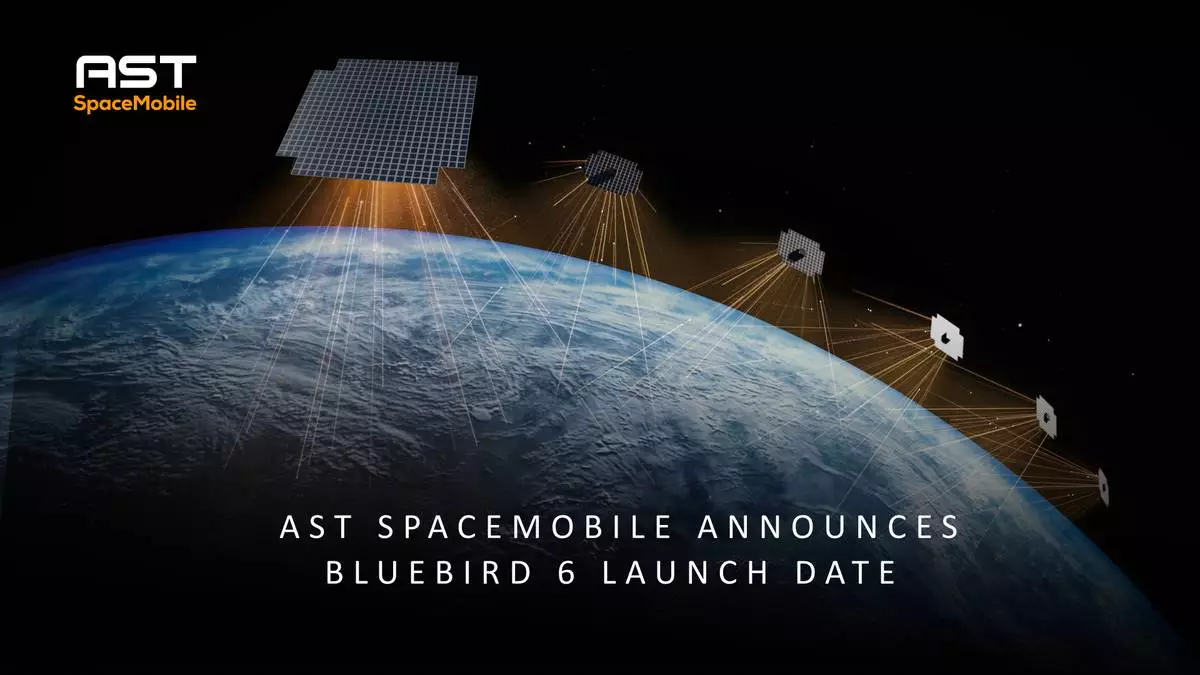 AST
SpaceMobile

AST SPACEMOBILE ANNOUNCES
BLUEBIRD 6 LAUNCH DATE